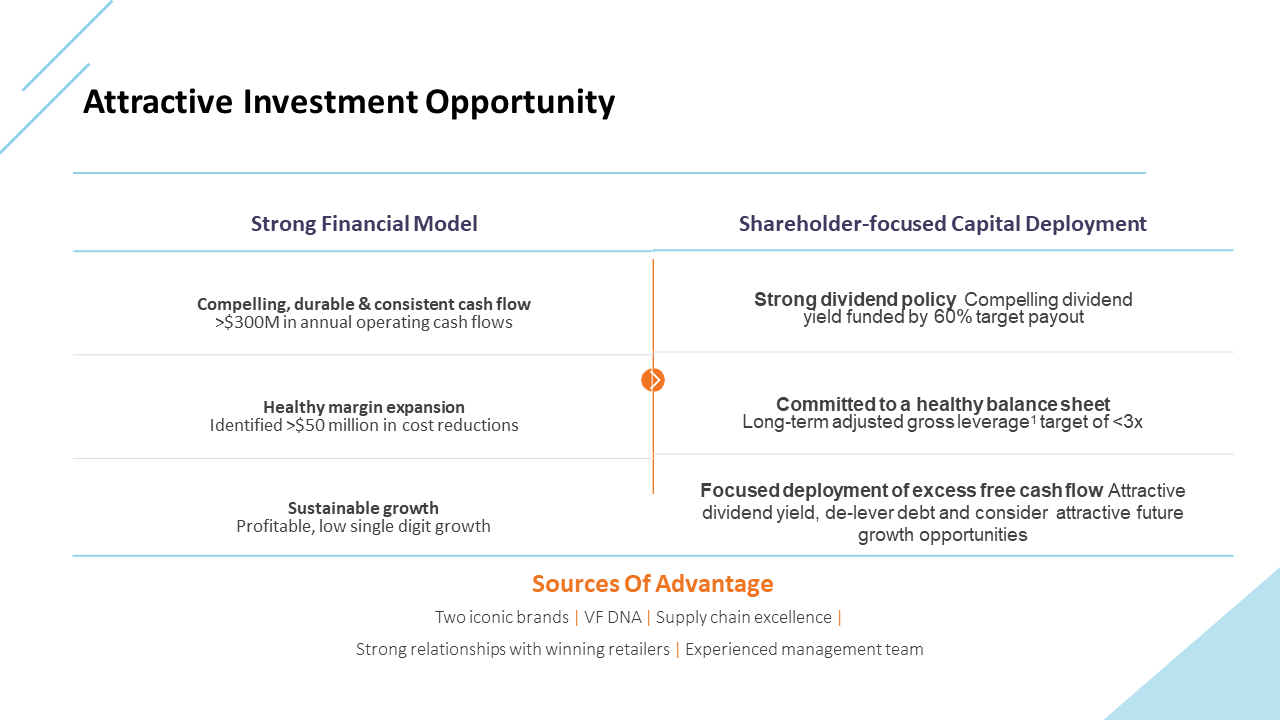 Attractive Investment Opportunity

Strong Financial Model

Compelling, durable & consistent cash flow
>$300M in annual operating cash flows

Healthy margin expansion
Identified >$50 million in cost reductions

Sustainable growth
Profitable, low single digit growth

Shareholder-focused Capital Deployment

Strong dividend policy Compelling dividend yield funded by 60% target payout

Committed to a healthy balance sheet
Long-term adjusted gross leverage$^1$ target of <3x

Focused deployment of excess free cash flow Attractive dividend yield, de-lever debt and consider attractive future growth opportunities

Sources Of Advantage

Two iconic brands | VF DNA | Supply chain excellence |

Strong relationships with winning retailers | Experienced management team